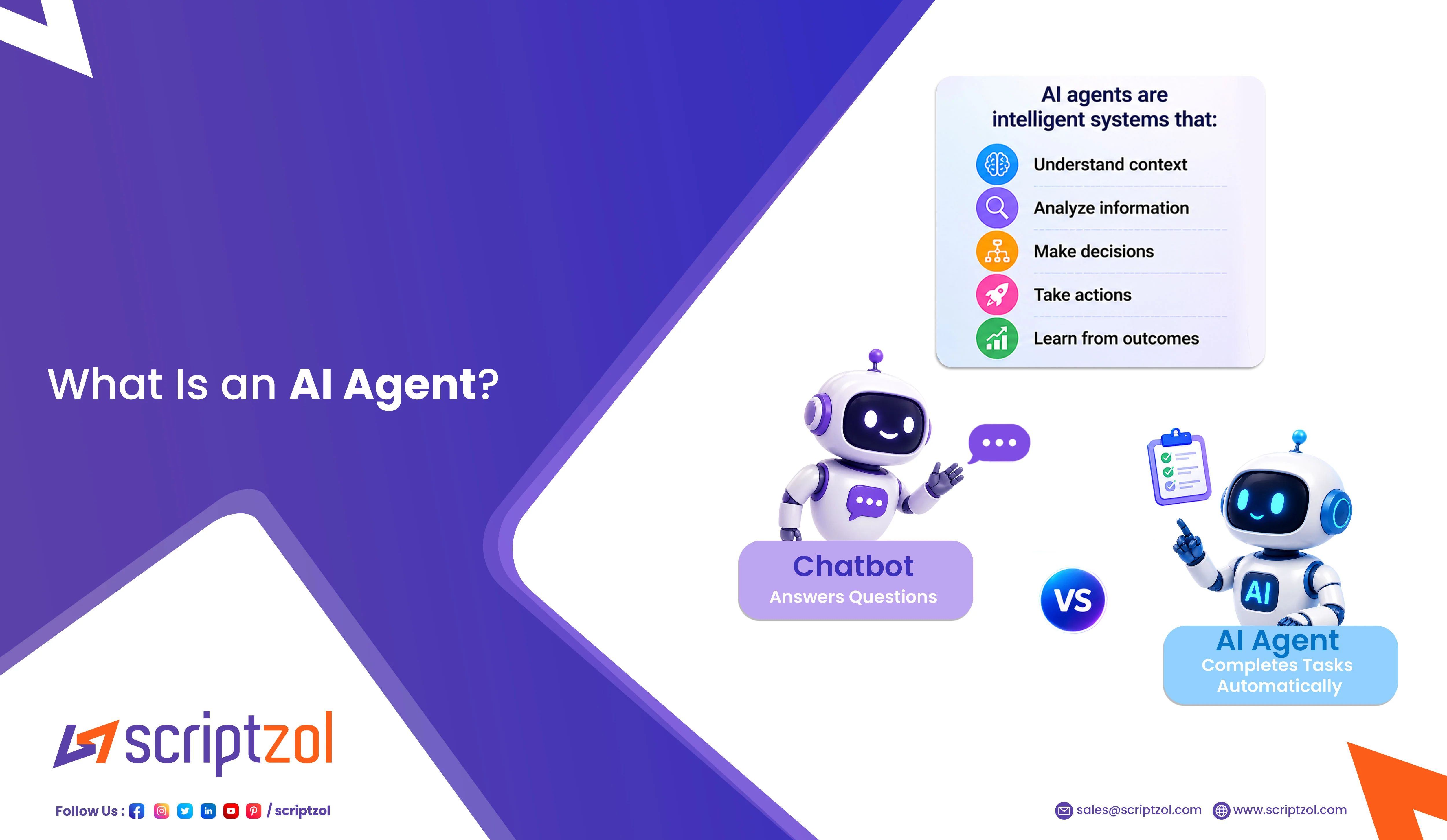 What Is an AI Agent?

AI agents are intelligent systems that:

Understand context

Analyze information

Make decisions

Take actions

Learn from outcomes

Chatbot
Answers Questions

VS

AI

AI Agent
Completes Tasks Automatically

scriptzol

Follow Us : / scriptzol

sales@scriptzol.com www.scriptzol.com